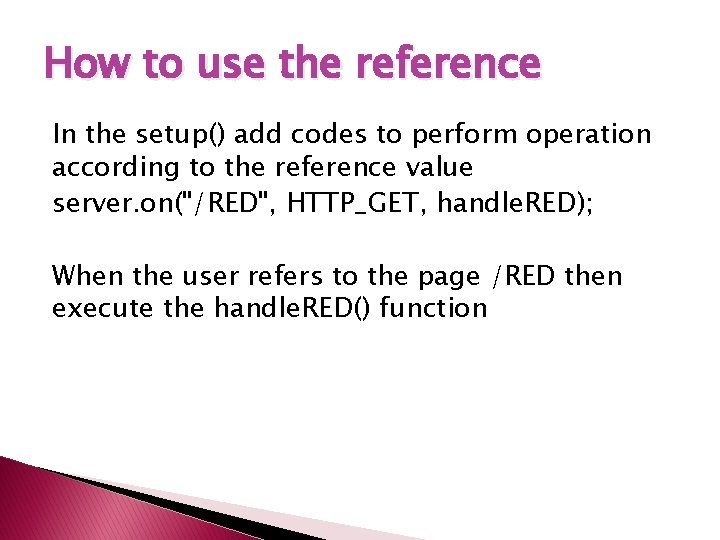 How to use the reference

In the setup() add codes to perform operation according to the reference value
server.on("/RED", HTTP_GET, handleRED);

When the user refers to the page /RED then execute the handleRED() function